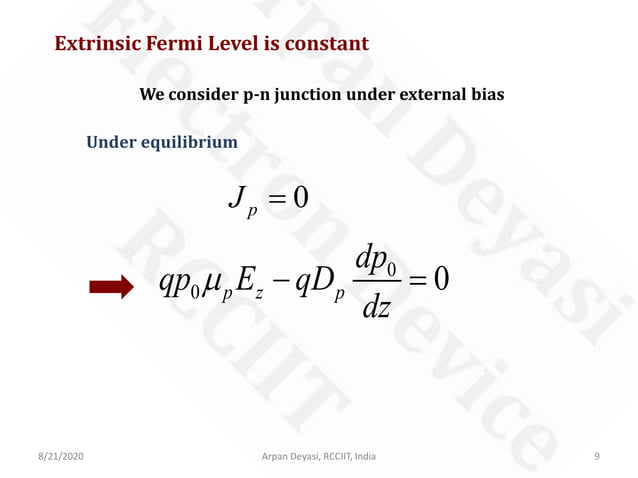 Extrinsic Fermi Level is constant

We consider p-n junction under external bias

Under equilibrium

$J_p = 0$

$qp_0\mu_p E_z - qD_p \frac{dp_0}{dz} = 0$

Arpan Deyasi Electron Device RCCIIT

8/21/2020 Arpan Deyasi, RCCIIT, India 9